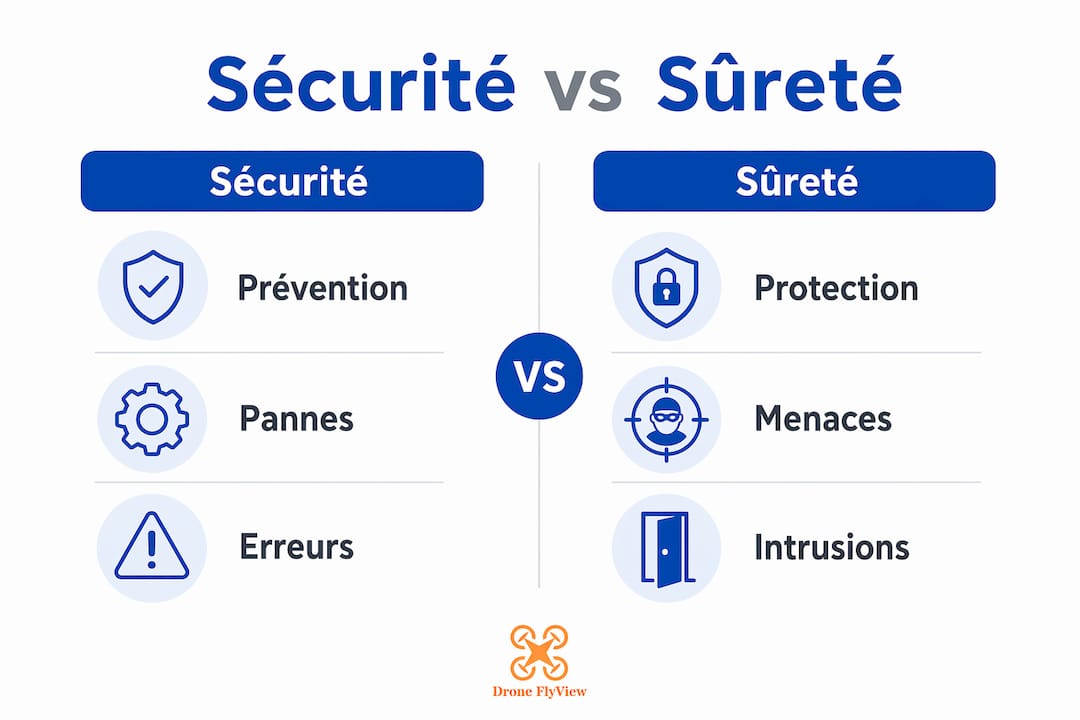 Sécurité vs Sûreté

Sécurité

Prévention

Pannes

Erreurs

VS

Sûreté

Protection

Menaces

Intrusions

Drone FlyView